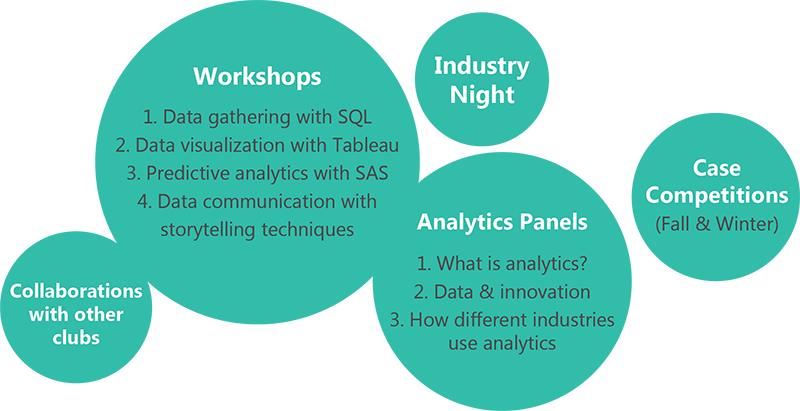 Workshops

1. Data gathering with SQL
2. Data visualization with Tableau
3. Predictive analytics with SAS
4. Data communication with storytelling techniques

Industry Night

Case Competitions
(Fall & Winter)

Analytics Panels

1. What is analytics?
2. Data & innovation
3. How different industries use analytics

Collaborations with other clubs